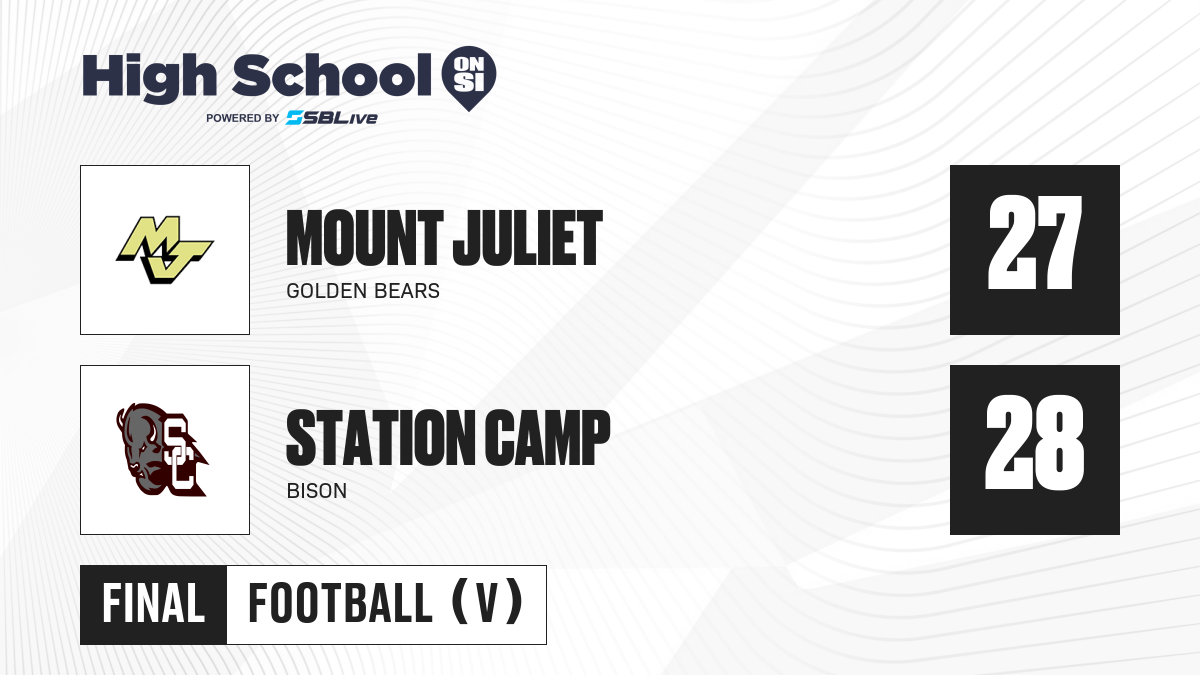 High School ON SI
POWERED BY SBLive

MJ

MOUNT JULIET
GOLDEN BEARS

27

SC

STATION CAMP
BISON

28

FINAL FOOTBALL (V)